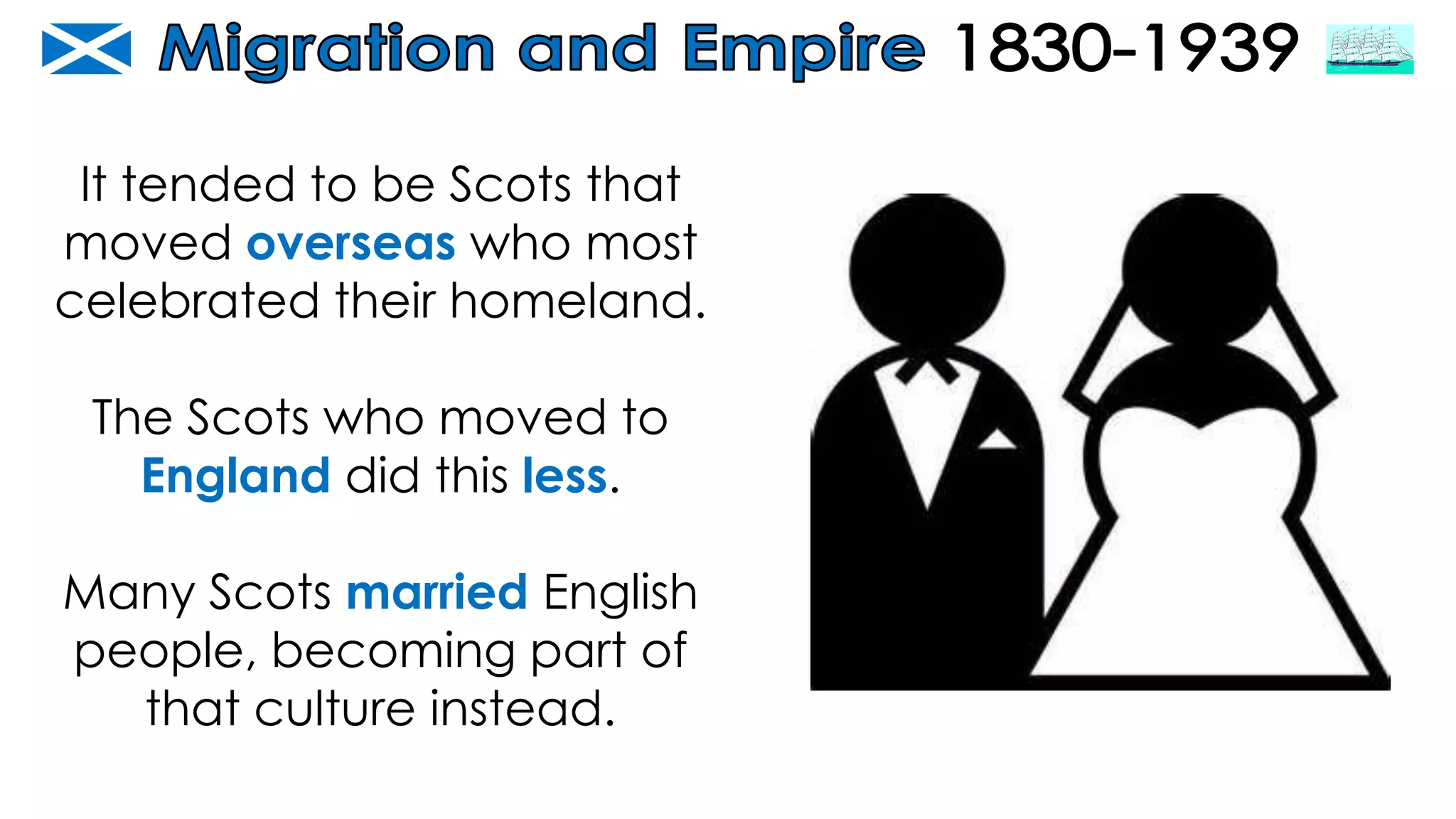 Migration and Empire 1830-1939

It tended to be Scots that moved overseas who most celebrated their homeland.

The Scots who moved to England did this less.

Many Scots married English people, becoming part of that culture instead.